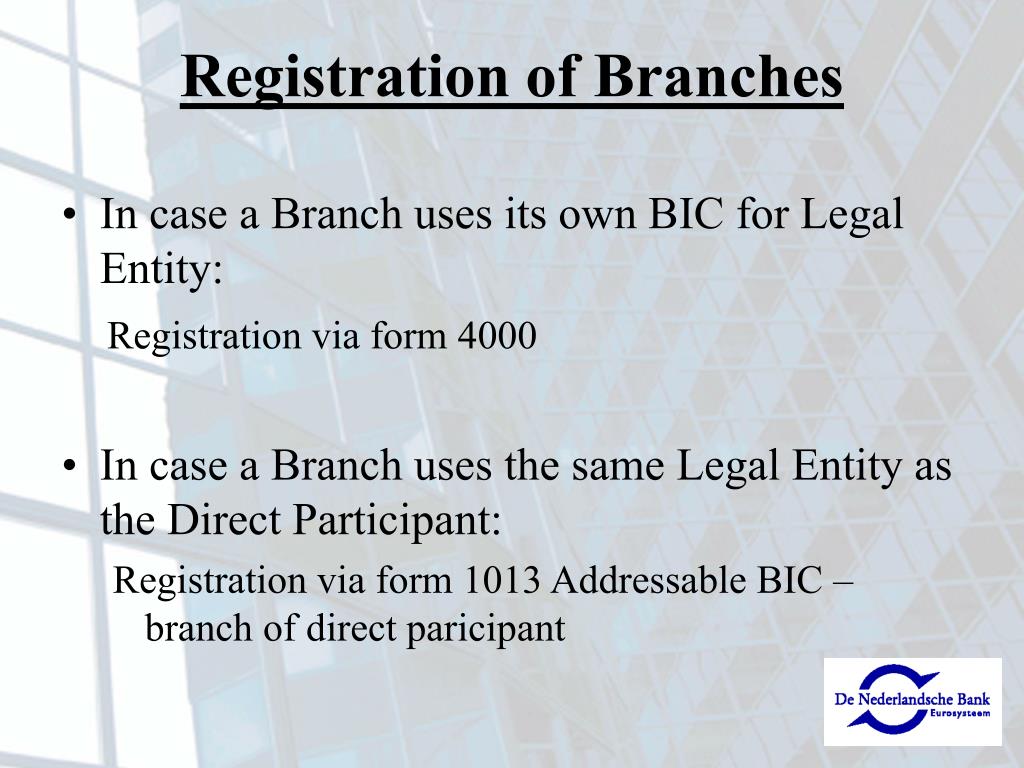 Registration of Branches

• In case a Branch uses its own BIC for Legal Entity:

Registration via form 4000

• In case a Branch uses the same Legal Entity as the Direct Participant:

Registration via form 1013 Addressable BIC – branch of direct paricipant

De Nederlandsche Bank
Eurosysteem